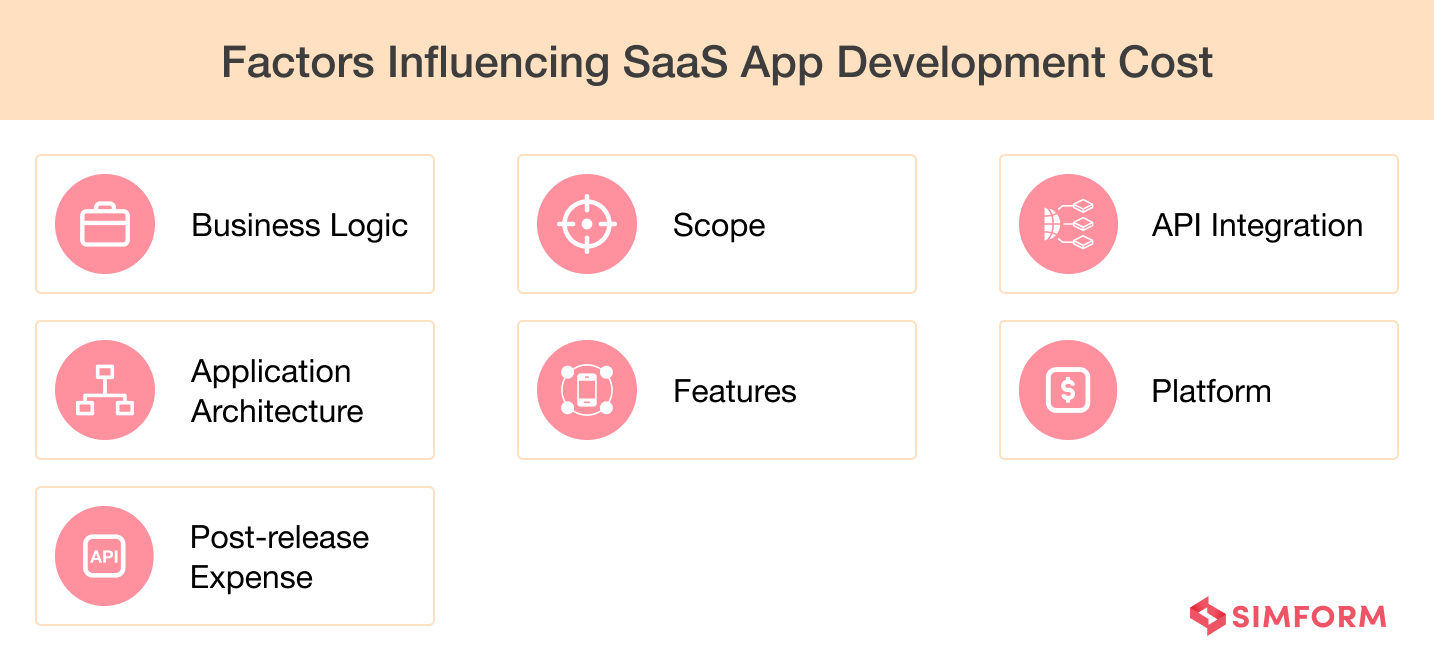 Factors Influencing SaaS App Development Cost

Business Logic

Scope

API Integration

Application Architecture

Features

$

Platform

API

Post-release Expense

SIMFORM